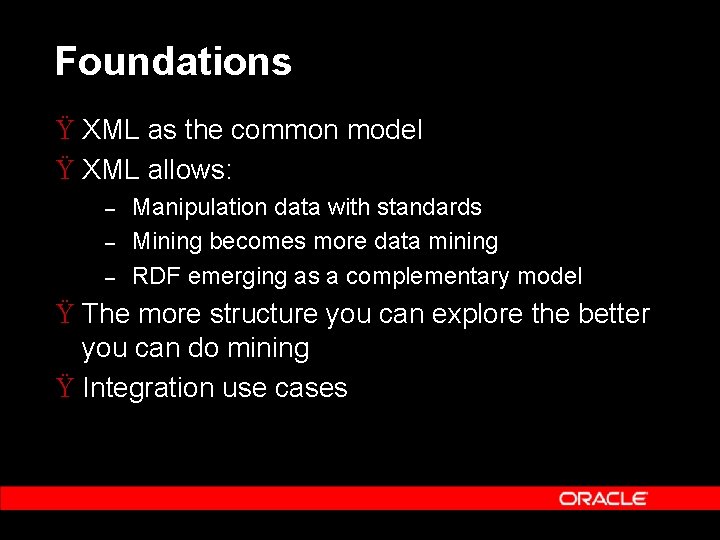 Foundations

Ÿ XML as the common model

Ÿ XML allows:

– Manipulation data with standards

– Mining becomes more data mining

– RDF emerging as a complementary model

Ÿ The more structure you can explore the better you can do mining

Ÿ Integration use cases

ORACLE